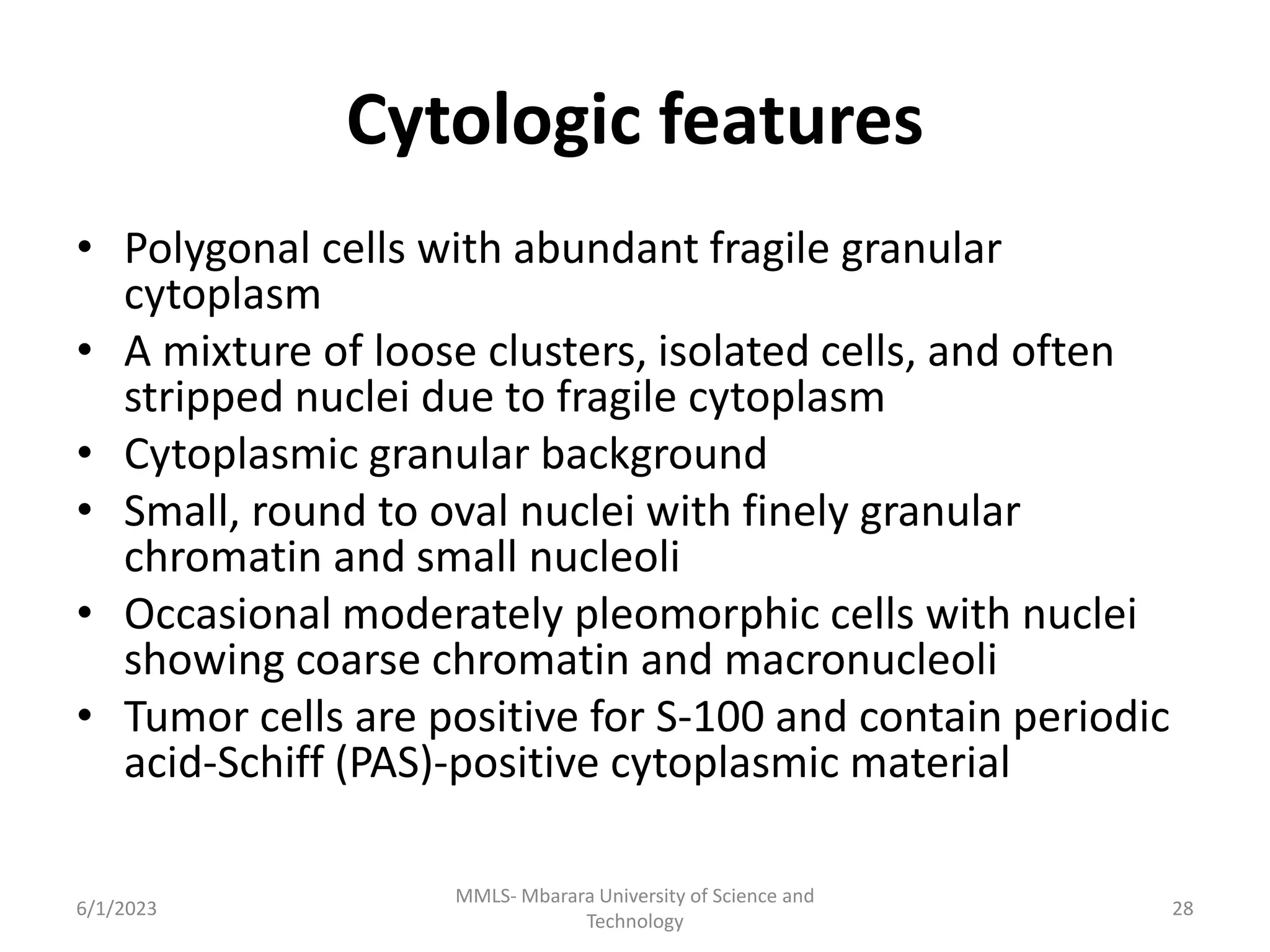 Cytologic features

• Polygonal cells with abundant fragile granular cytoplasm
• A mixture of loose clusters, isolated cells, and often stripped nuclei due to fragile cytoplasm
• Cytoplasmic granular background
• Small, round to oval nuclei with finely granular chromatin and small nucleoli
• Occasional moderately pleomorphic cells with nuclei showing coarse chromatin and macronucleoli
• Tumor cells are positive for S-100 and contain periodic acid-Schiff (PAS)-positive cytoplasmic material

6/1/2023

MMLS- Mbarara University of Science and Technology

28